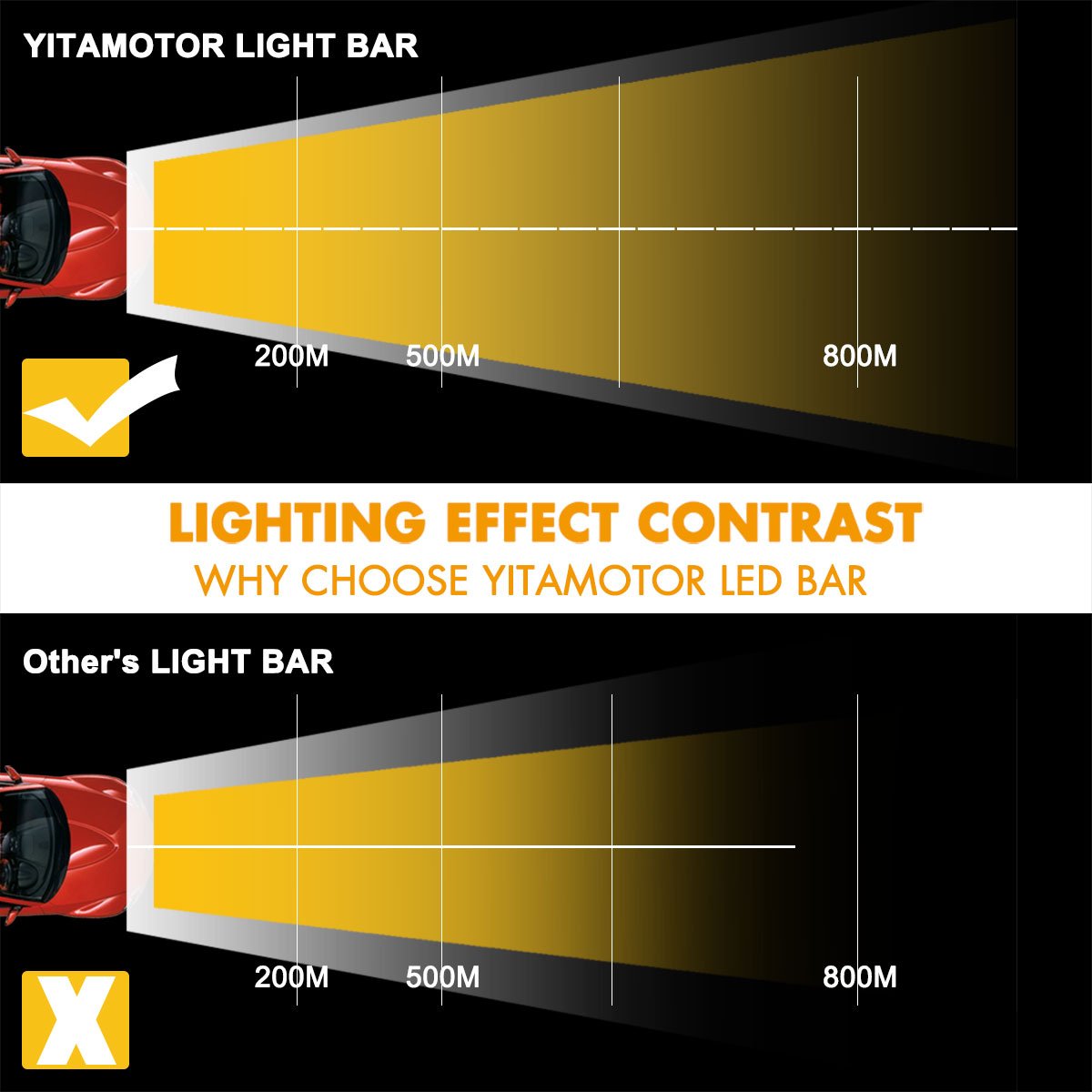 YITAMOTOR LIGHT BAR

200M 500M 800M

LIGHTING EFFECT CONTRAST
WHY CHOOSE YITAMOTOR LED BAR

Other's LIGHT BAR

200M 500M 800M

X